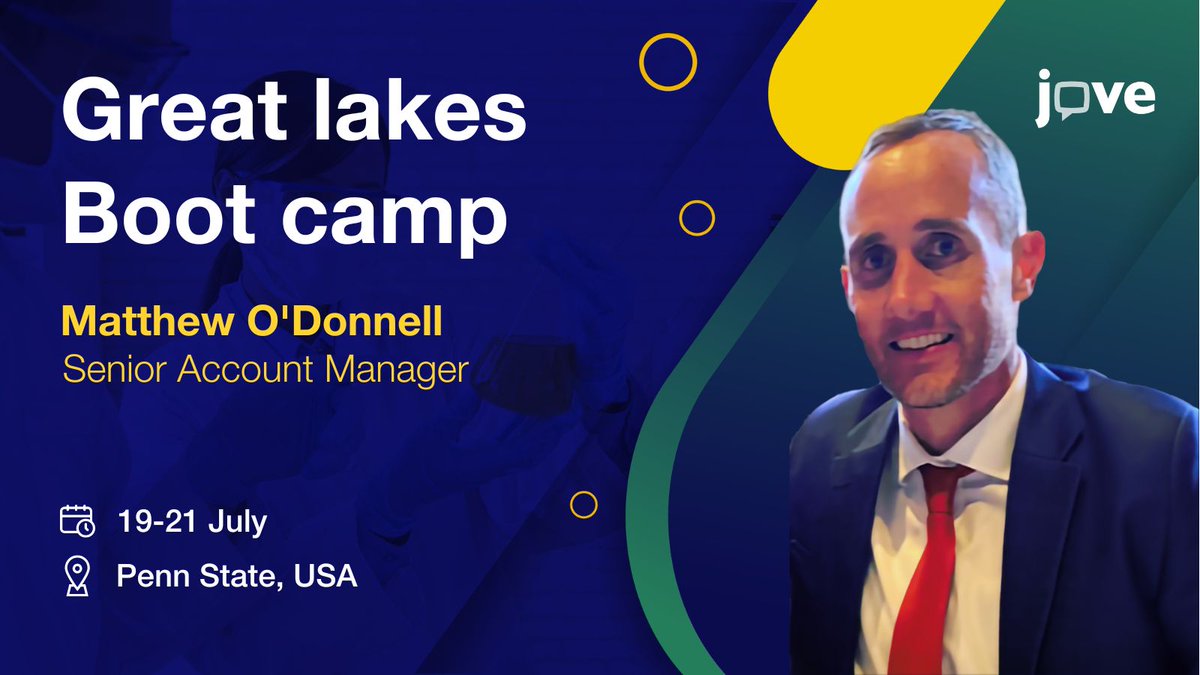 Great lakes Boot camp

Matthew O'Donnell
Senior Account Manager

19-21 July
Penn State, USA

jove